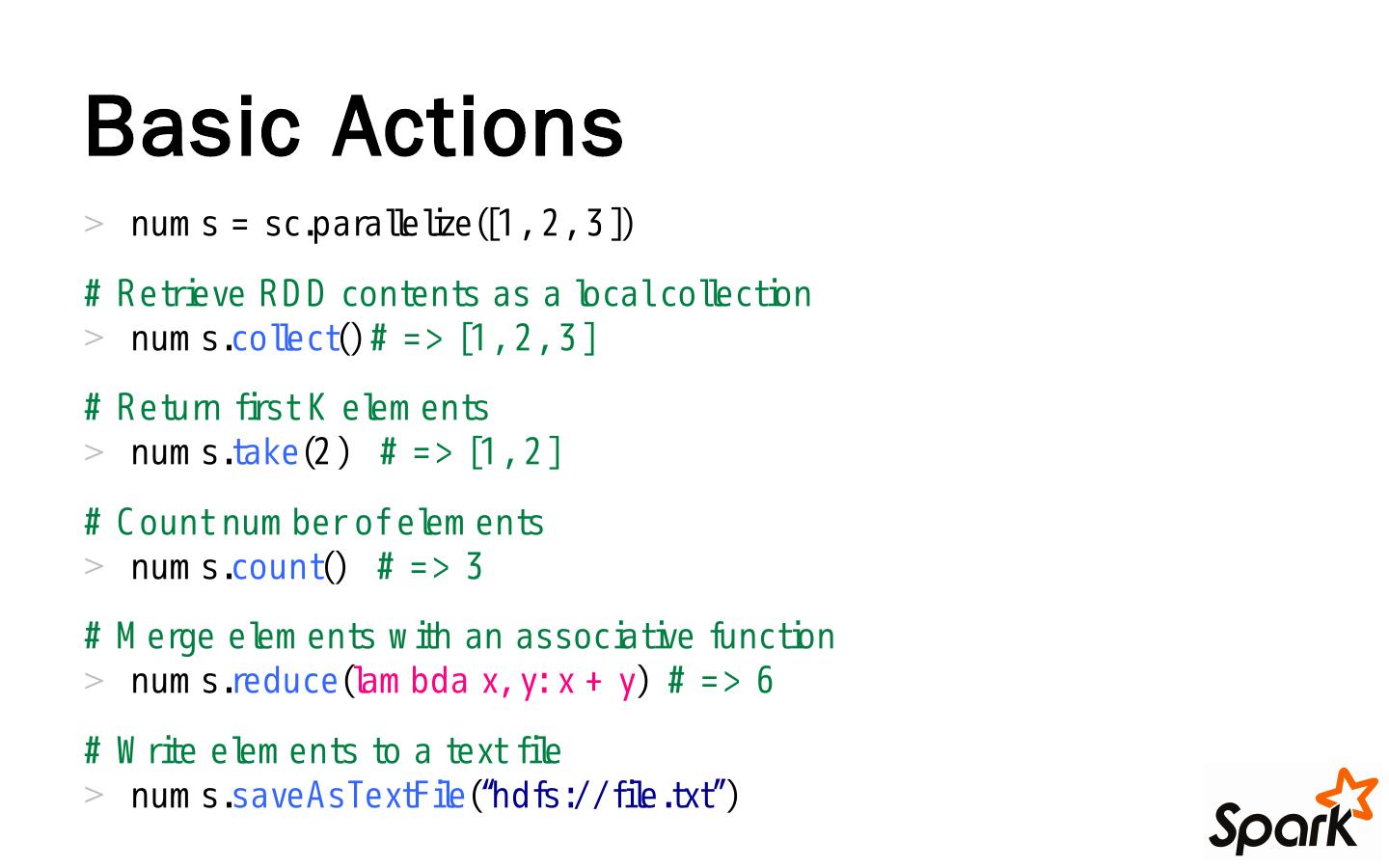 Basic Actions

> nums = sc.parallelize([1, 2, 3])

# Retrieve RDD contents as a local collection
> nums.collect() # => [1, 2, 3]

# Return first K elements
> nums.take(2) # => [1, 2]

# Count number of elements
> nums.count() # => 3

# Merge elements with an associative function
> nums.reduce(lambda x, y: x + y) # => 6

# Write elements to a text file
> nums.saveAsTextFile("hdfs://file.txt")

Spark